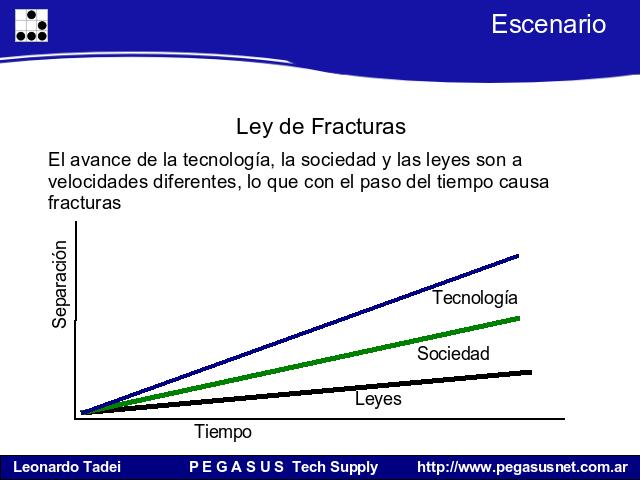 Escenario

Ley de Fracturas

El avance de la tecnología, la sociedad y las leyes son a velocidades diferentes, lo que con el paso del tiempo causa fracturas

Separación

Tecnología

Sociedad

Leyes

Tiempo

Leonardo Tadei    P E G A S U S  Tech Supply    http://www.pegasusnet.com.ar